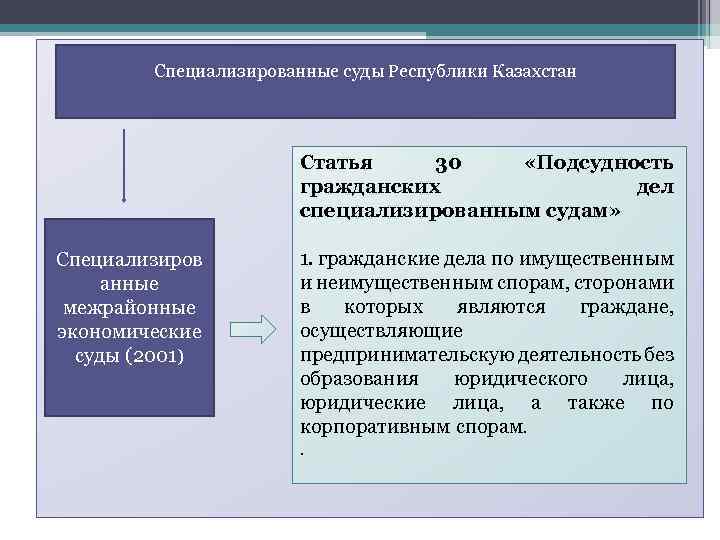 Специализированные суды Республики Казахстан

Специализированные межрайонные экономические суды (2001)

Статья 30 «Подсудность гражданских дел специализированным судам»

1. гражданские дела по имущественным и неимущественным спорам, сторонами в которых являются граждане, осуществляющие предпринимательскую деятельность без образования юридического лица, юридические лица, а также по корпоративным спорам.

.